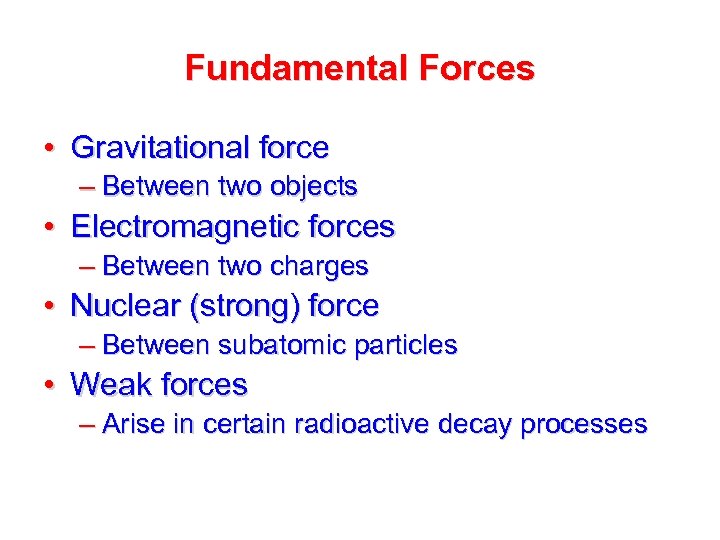 Fundamental Forces

• Gravitational force
– Between two objects
• Electromagnetic forces
– Between two charges
• Nuclear (strong) force
– Between subatomic particles
• Weak forces
– Arise in certain radioactive decay processes